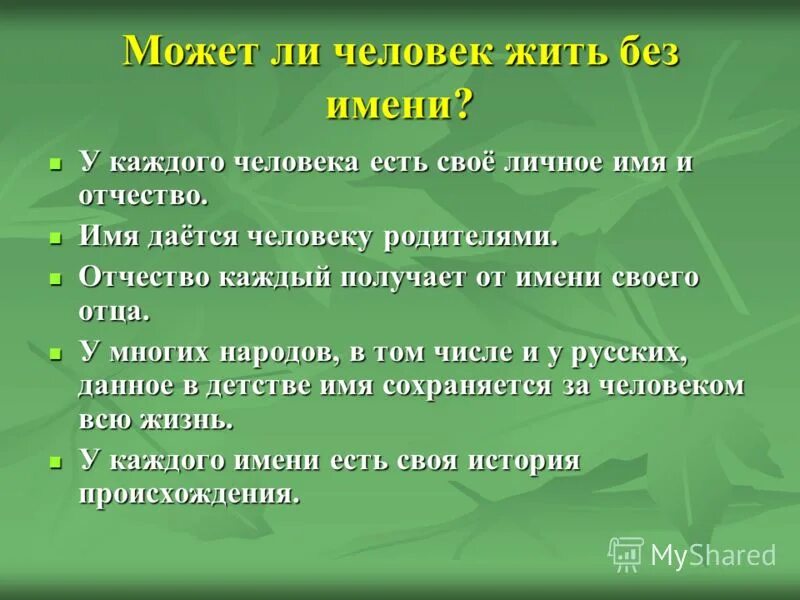 Может ли человек жить без имени?

- У каждого человека есть своё личное имя и отчество.
- Имя даётся человеку родителями.
- Отчество каждый получает от имени своего отца.
- У многих народов, в том числе и у русских, данное в детстве имя сохраняется за человеком всю жизнь.
- У каждого имени есть своя история происхождения.

MyShared